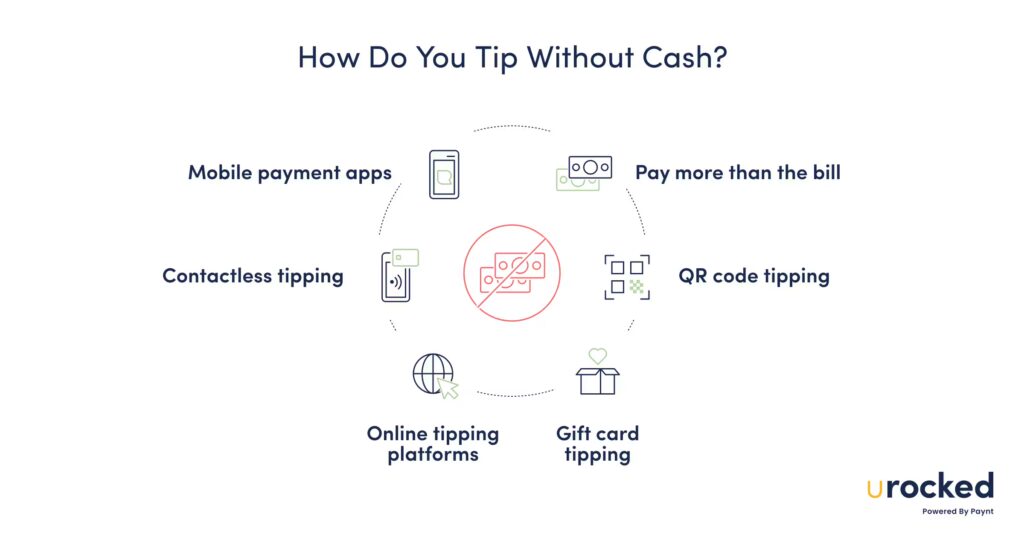 How Do You Tip Without Cash?

Mobile payment apps

Pay more than the bill

Contactless tipping

QR code tipping

Online tipping platforms

Gift card tipping

urocked
Powered By Paynt